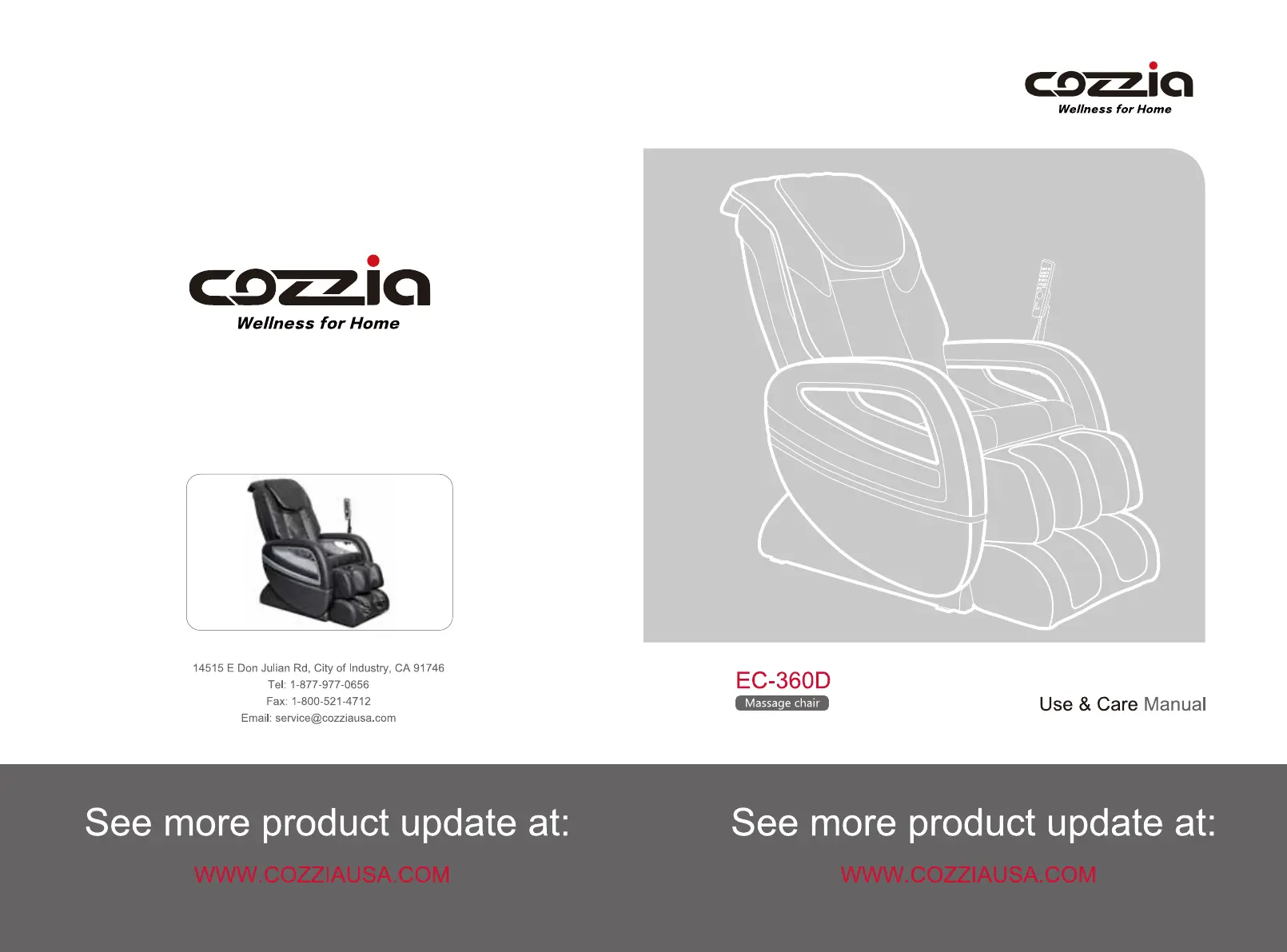 cozzia
Wellness for Home

14515 E Don Julian Rd, City of Industry, CA 91746
Tel: 1-877-977-0656
Fax: 1-800-521-4712
Email: service@cozziausa.com

See more product update at:
WWW.COZZIAUSA.COM

cozzia
Wellness for Home

EC-360D
Massage chair

Use & Care Manual

See more product update at:
WWW.COZZIAUSA.COM